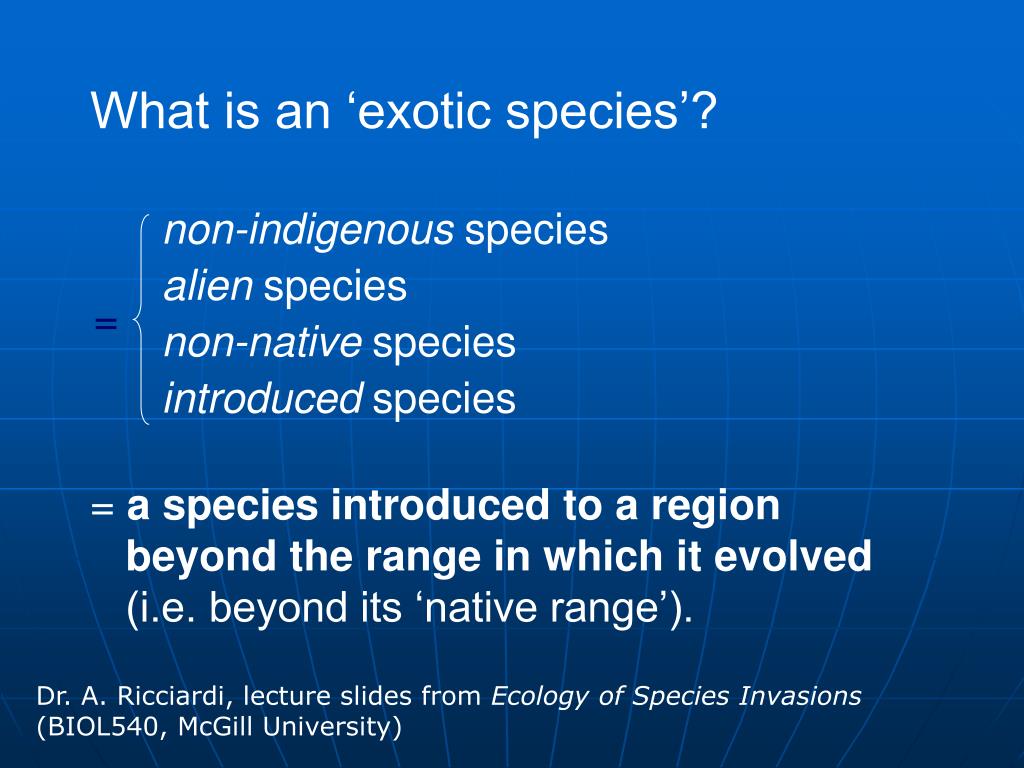 What is an ‘exotic species’?

= non-indigenous species
alien species
non-native species
introduced species

= a species introduced to a region beyond the range in which it evolved (i.e. beyond its ‘native range’).

Dr. A. Ricciardi, lecture slides from Ecology of Species Invasions (BIOL540, McGill University)